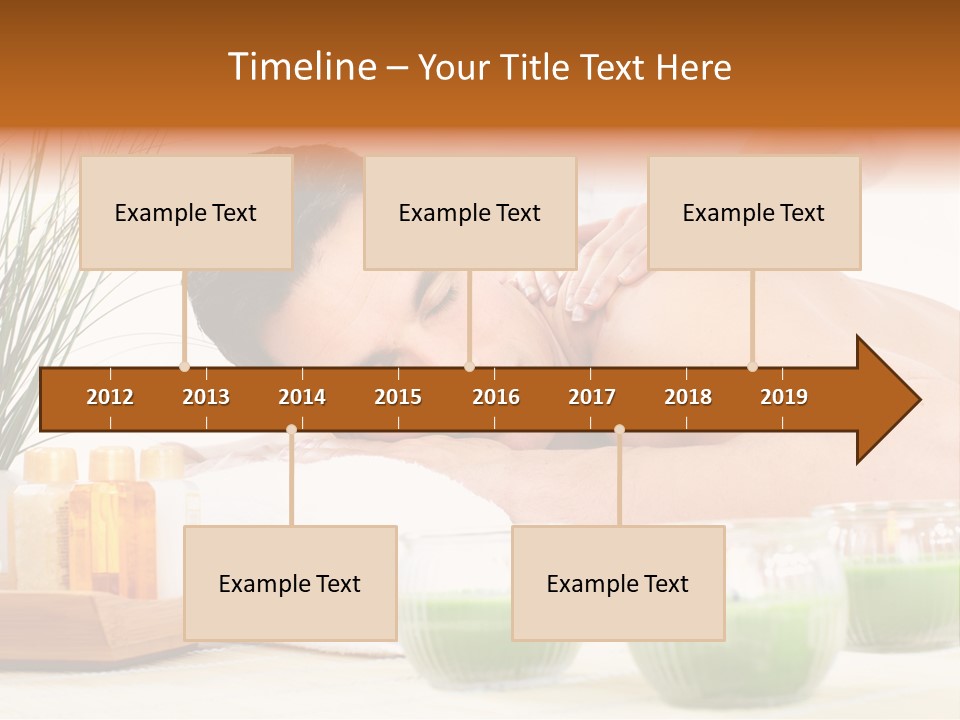 Timeline – Your Title Text Here

Example Text

Example Text

Example Text

2012 2013 2014 2015 2016 2017 2018 2019

Example Text

Example Text